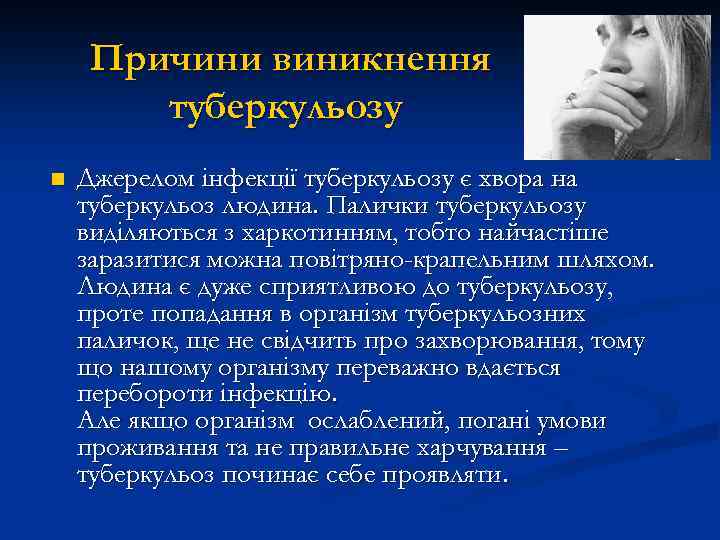 Причини виникнення туберкульозу

Джерелом інфекції туберкульозу є хвора на туберкульоз людина. Палички туберкульозу виділяються з харкотинням, тобто найчастіше заразитися можна повітряно-крапельним шляхом. Людина є дуже сприятливою до туберкульозу, проте попадання в організм туберкульозних паличок, ще не свідчить про захворювання, тому що нашому організму переважно вдається перебороти інфекцію.
Але якщо організм ослаблений, погані умови проживання та не правильне харчування – туберкульоз починає себе проявляти.